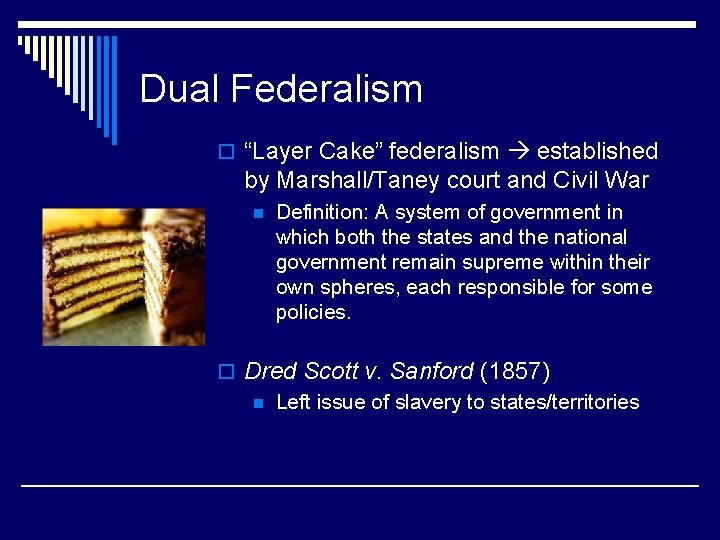 Dual Federalism

“Layer Cake” federalism → established by Marshall/Taney court and Civil War

Definition: A system of government in which both the states and the national government remain supreme within their own spheres, each responsible for some policies.

Dred Scott v. Sanford (1857)

Left issue of slavery to states/territories